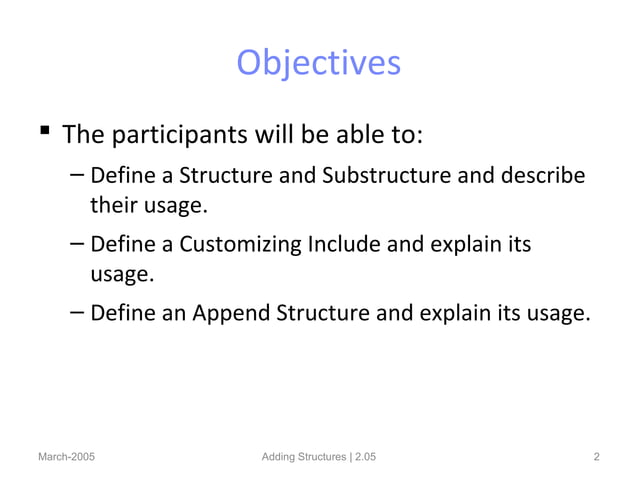 Objectives

▪ The participants will be able to:

– Define a Structure and Substructure and describe their usage.

– Define a Customizing Include and explain its usage.

– Define an Append Structure and explain its usage.

March-2005

Adding Structures | 2.05

2